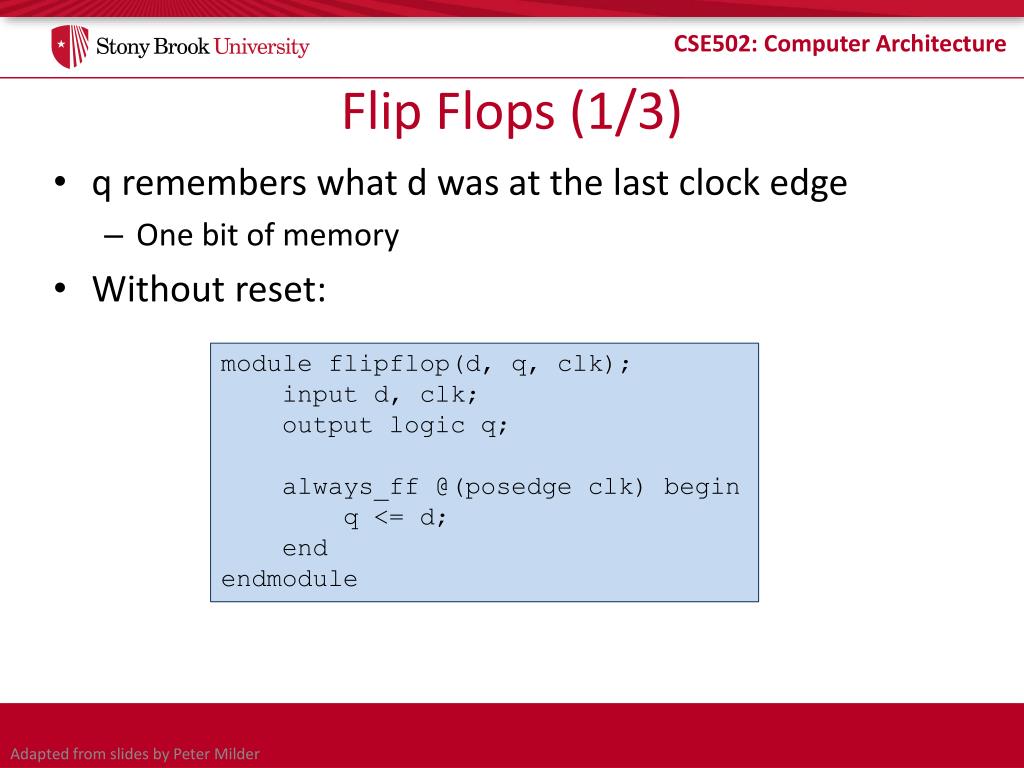 Stony Brook University

CSE502: Computer Architecture

Flip Flops (1/3)

• q remembers what d was at the last clock edge
– One bit of memory
• Without reset:

module flipflop(d, q, clk);
    input d, clk;
    output logic q;

    always_ff @(posedge clk) begin
        q <= d;
    end
endmodule

Adapted from slides by Peter Milder